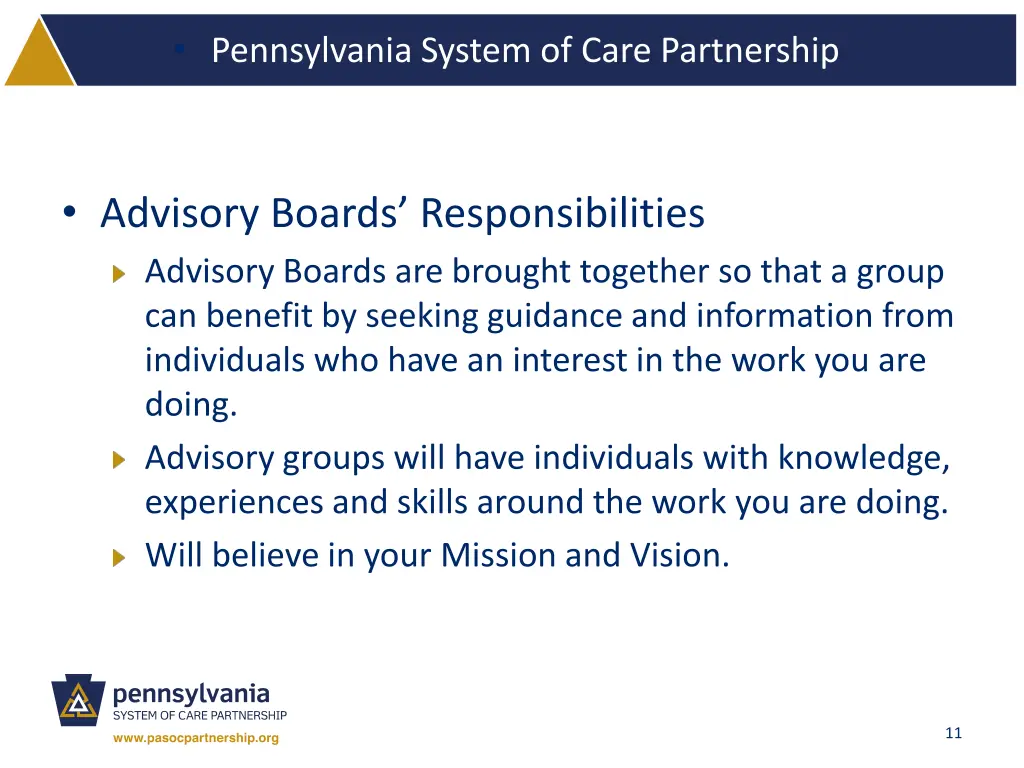 Pennsylvania System of Care Partnership

• Advisory Boards' Responsibilities

Advisory Boards are brought together so that a group can benefit by seeking guidance and information from individuals who have an interest in the work you are doing.

Advisory groups will have individuals with knowledge, experiences and skills around the work you are doing.

Will believe in your Mission and Vision.

pennsylvania
SYSTEM OF CARE PARTNERSHIP
www.pasocpartnership.org

11